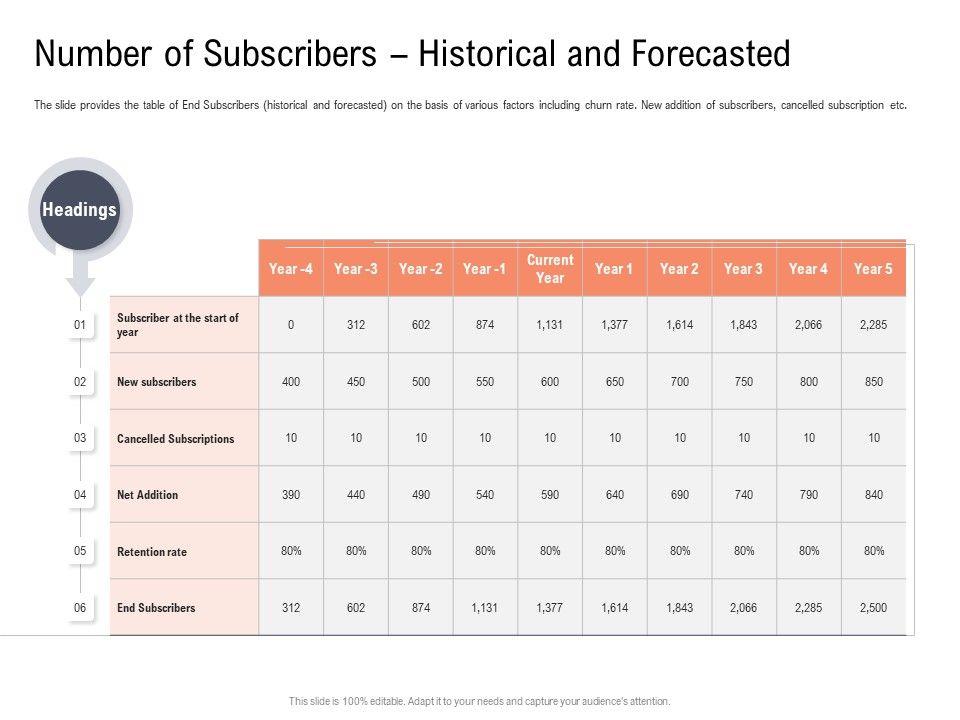 Number of Subscribers – Historical and Forecasted

The slide provides the table of End Subscribers (historical and forecasted) on the basis of various factors including churn rate. New addition of subscribers, cancelled subscription etc.

Headings

| | | Year -4 | Year -3 | Year -2 | Year -1 | Current Year | Year 1 | Year 2 | Year 3 | Year 4 | Year 5 |
|---|---|---|---|---|---|---|---|---|---|---|---|
| 01 | Subscriber at the start of year | 0 | 312 | 602 | 874 | 1,131 | 1,377 | 1,614 | 1,843 | 2,066 | 2,285 |
| 02 | New subscribers | 400 | 450 | 500 | 550 | 600 | 650 | 700 | 750 | 800 | 850 |
| 03 | Cancelled Subscriptions | 10 | 10 | 10 | 10 | 10 | 10 | 10 | 10 | 10 | 10 |
| 04 | Net Addition | 390 | 440 | 490 | 540 | 590 | 640 | 690 | 740 | 790 | 840 |
| 05 | Retention rate | 80% | 80% | 80% | 80% | 80% | 80% | 80% | 80% | 80% | 80% |
| 06 | End Subscribers | 312 | 602 | 874 | 1,131 | 1,377 | 1,614 | 1,843 | 2,066 | 2,285 | 2,500 |

This slide is 100% editable. Adapt it to your needs and capture your audience's attention.